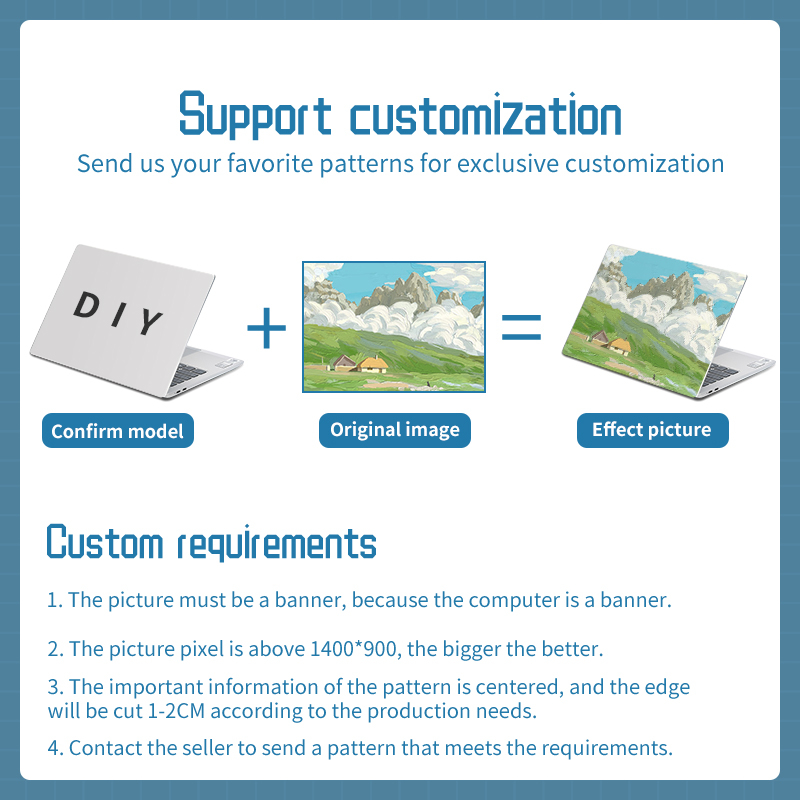 Support customization
Send us your favorite patterns for exclusive customization

DIY

+

=

Confirm model

Original image

Effect picture

Custom requirements

1. The picture must be a banner, because the computer is a banner.

2. The picture pixel is above 1400*900, the bigger the better.

3. The important information of the pattern is centered, and the edge will be cut 1-2CM according to the production needs.

4. Contact the seller to send a pattern that meets the requirements.